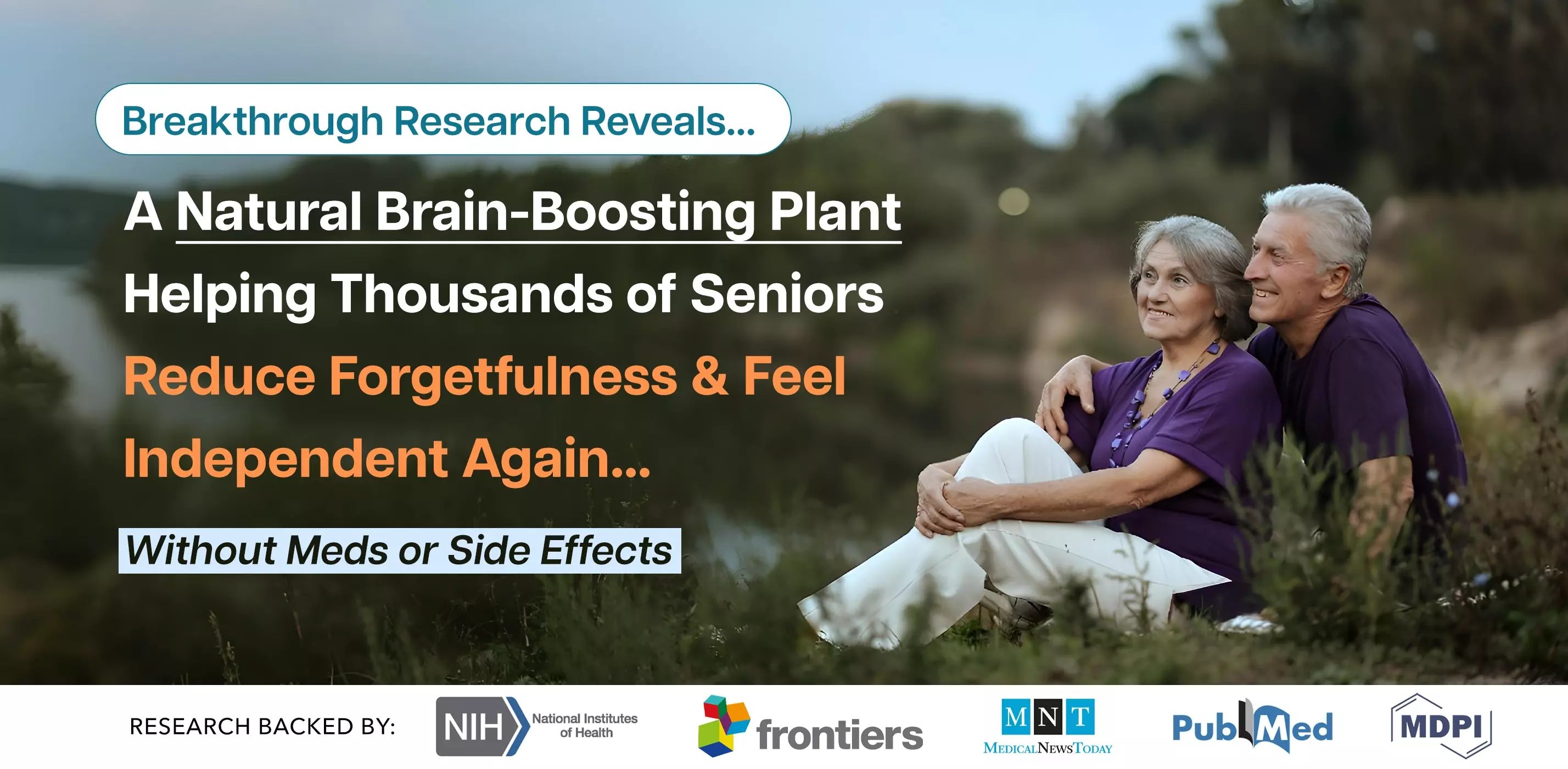 Breakthrough Research Reveals...

A Natural Brain-Boosting Plant Helping Thousands of Seniors Reduce Forgetfulness & Feel Independent Again...

Without Meds or Side Effects

RESEARCH BACKED BY:

NIH National Institutes of Health

frontiers

MNT MedicalNewsToday

PubMed

MDPI